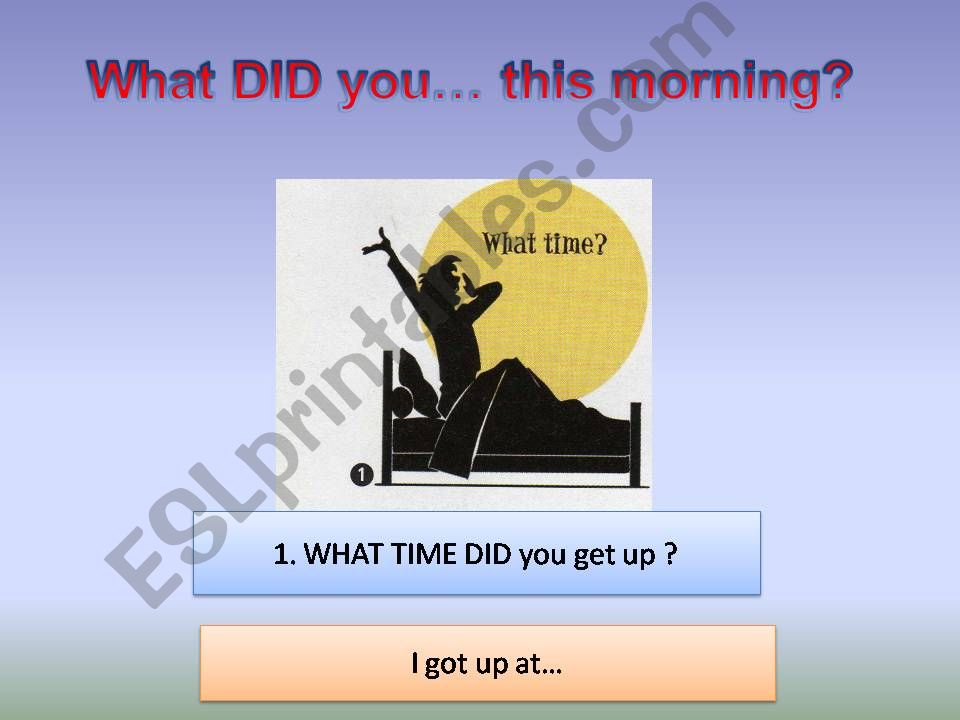 What DID you… this morning?

What time?

1

1. WHAT TIME DID you get up ?

I got up at…

ESLprintables.com